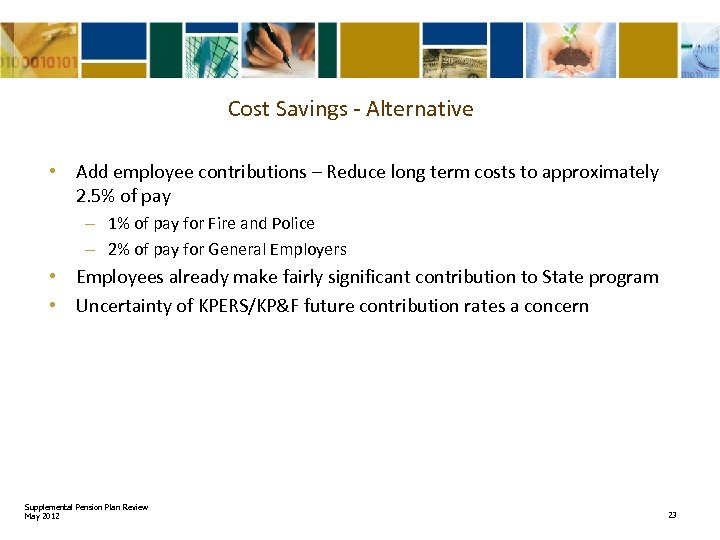 Cost Savings - Alternative

• Add employee contributions – Reduce long term costs to approximately 2.5% of pay

– 1% of pay for Fire and Police

– 2% of pay for General Employers

• Employees already make fairly significant contribution to State program

• Uncertainty of KPERS/KP&F future contribution rates a concern

Supplemental Pension Plan Review
May 2012

23